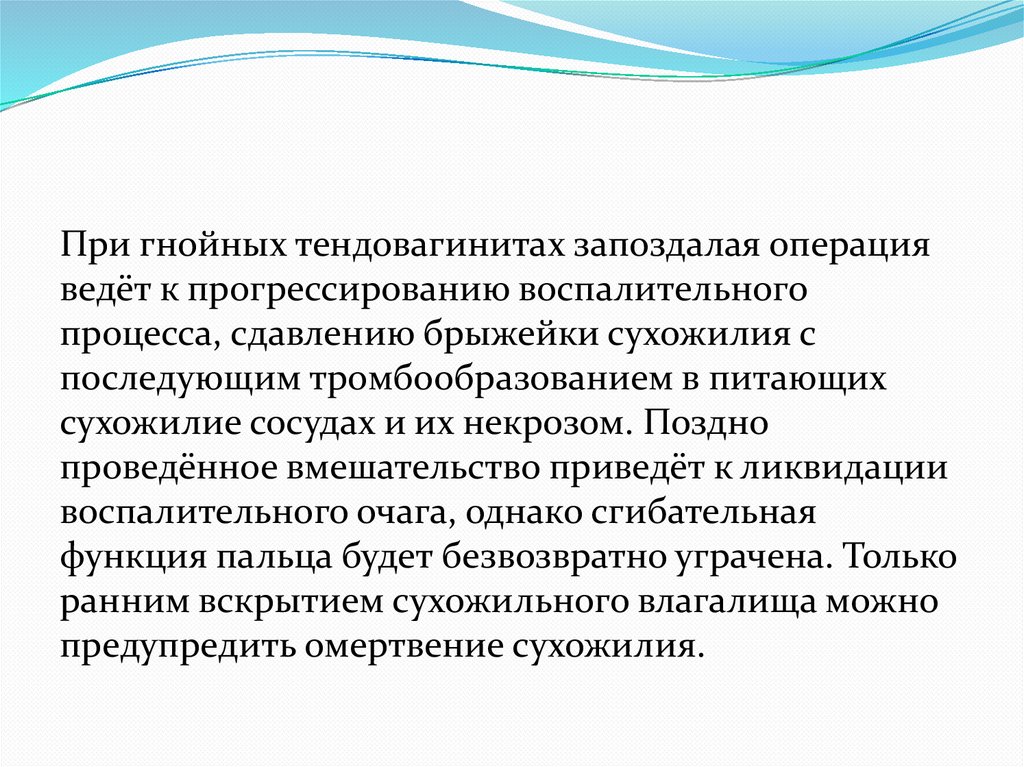 При гнойных тендовагинитах запоздалая операция ведёт к прогрессированию воспалительного процесса, сдавлению брыжейки сухожилия с последующим тромбообразованием в питающих сухожилие сосудах и их некрозом. Поздно проведённое вмешательство приведёт к ликвидации воспалительного очага, однако сгибательная функция пальца будет безвозвратно утрачена. Только ранним вскрытием сухожильного влагалища можно предупредить омертвение сухожилия.